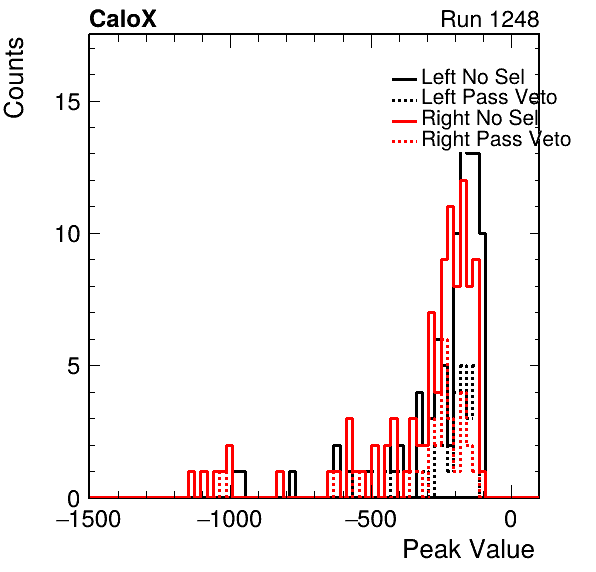 CaloX
Run 1248
Counts
15
10
5
0
Left No Sel
Left Pass Veto
Right No Sel
Right Pass Veto
−1500
−1000
−500
0
Peak Value